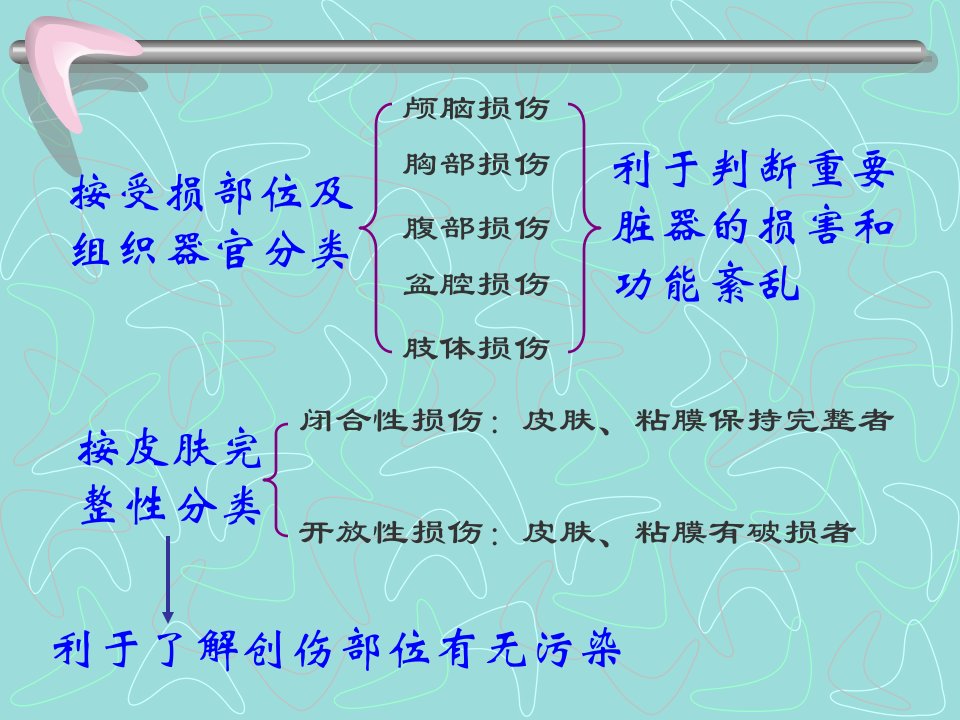 按受损部位及组织器官分类

颅脑损伤
胸部损伤
腹部损伤
盆腔损伤
肢体损伤

利于判断重要脏器的损害和功能紊乱

按皮肤完整性分类

闭合性损伤：皮肤、粘膜保持完整者

开放性损伤：皮肤、粘膜有破损者

利于了解创伤部位有无污染